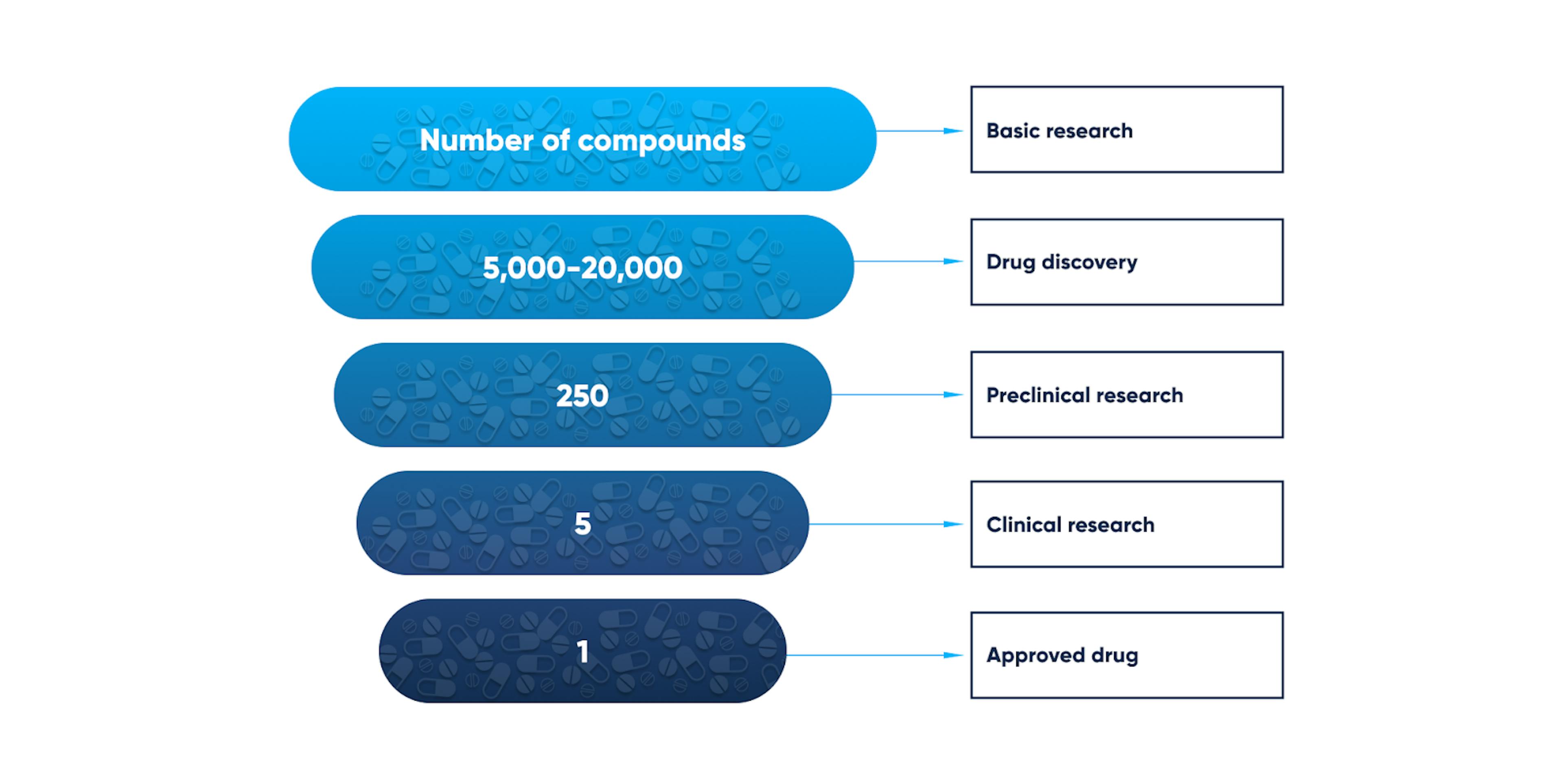 Number of compounds

Basic research

5,000-20,000

Drug discovery

250

Preclinical research

5

Clinical research

1

Approved drug